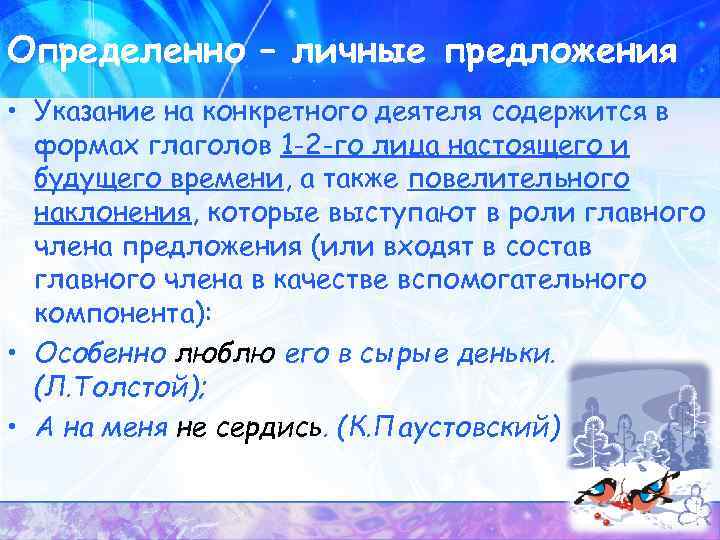 Определенно – личные предложения

• Указание на конкретного деятеля содержится в формах глаголов 1-2-го лица настоящего и будущего времени, а также повелительного наклонения, которые выступают в роли главного члена предложения (или входят в состав главного члена в качестве вспомогательного компонента):

• Особенно люблю его в сырые деньки. (Л.Толстой);

• А на меня не сердись. (К.Паустовский)